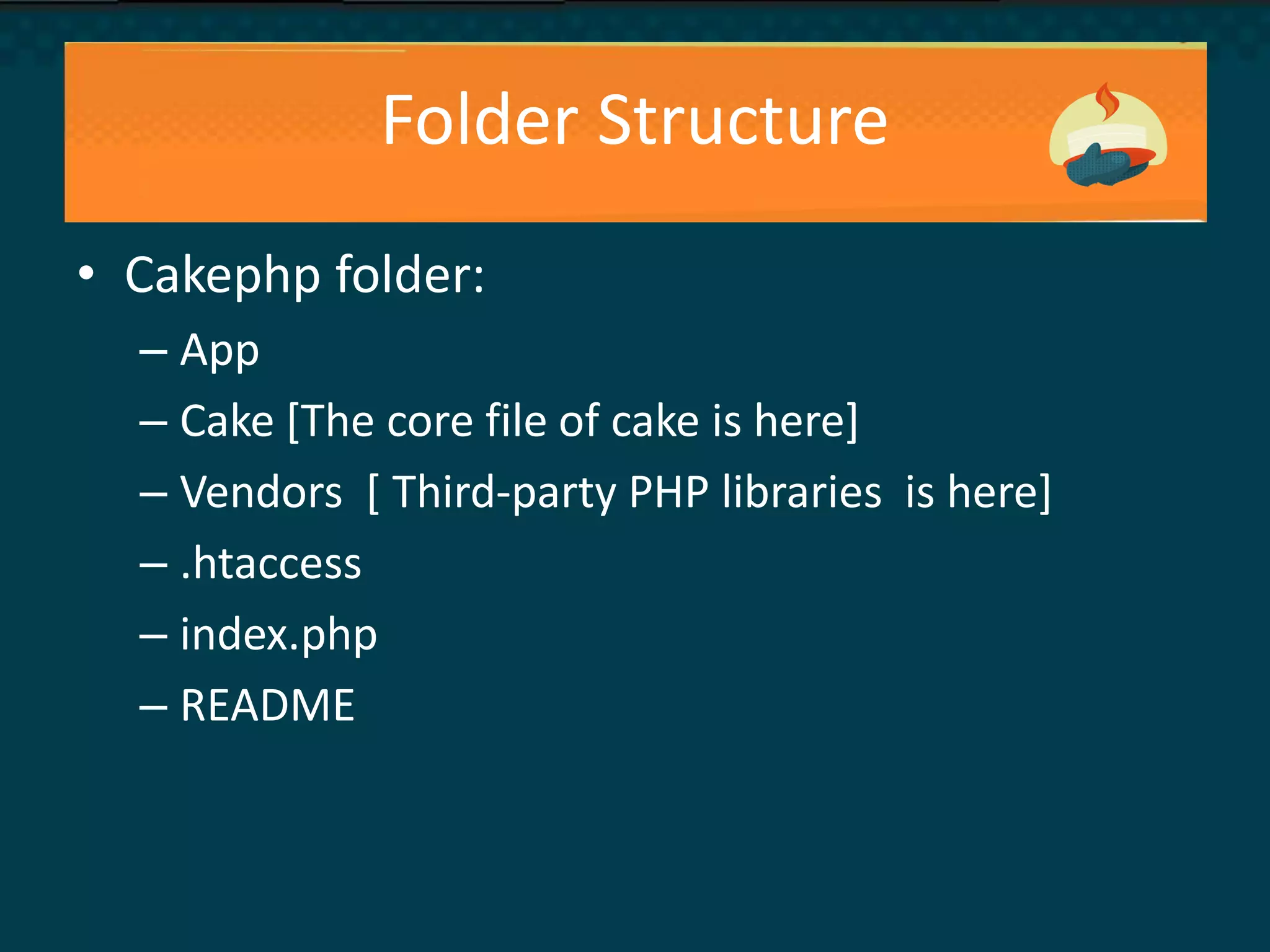 Folder Structure

• Cakephp folder:
– App
– Cake [The core file of cake is here]
– Vendors [ Third-party PHP libraries is here]
– .htaccess
– index.php
– README